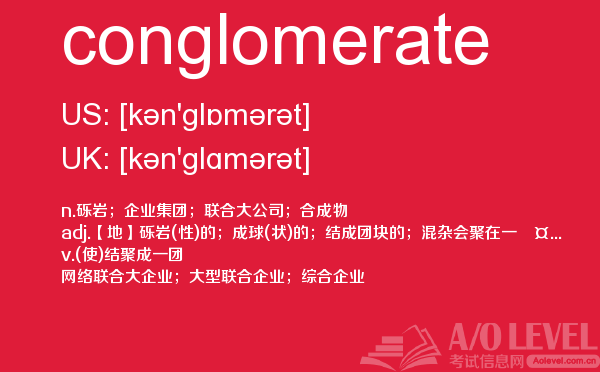 conglomerate

US: [kən'glɒmərət]

UK: [kən'glɑmərət]

n.砾岩；企业集团；联合大公司；合成物
adj.【地】砾岩(性)的；成球(状)的；结成团块的；混杂会聚在一 ¤...
v.(使)结聚成一团
网络联合大企业；大型联合企业；综合企业

A/O LEVEL
考试信息网 Aolevel.com.cn